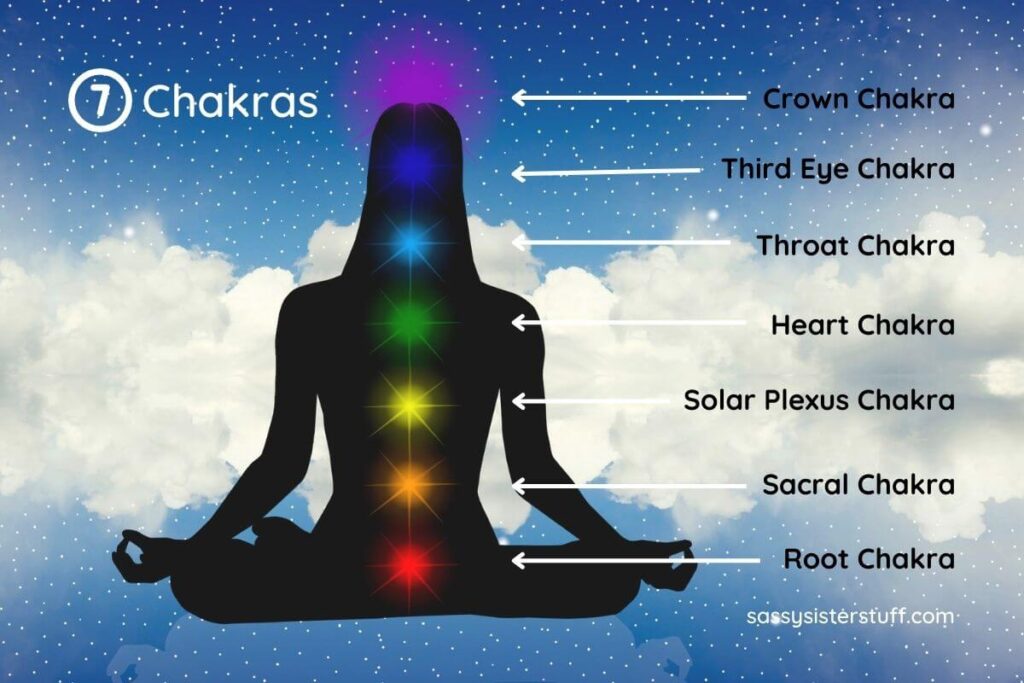 7 Chakras

Crown Chakra

Third Eye Chakra

Throat Chakra

Heart Chakra

Solar Plexus Chakra

Sacral Chakra

Root Chakra

sassysisterstuff.com